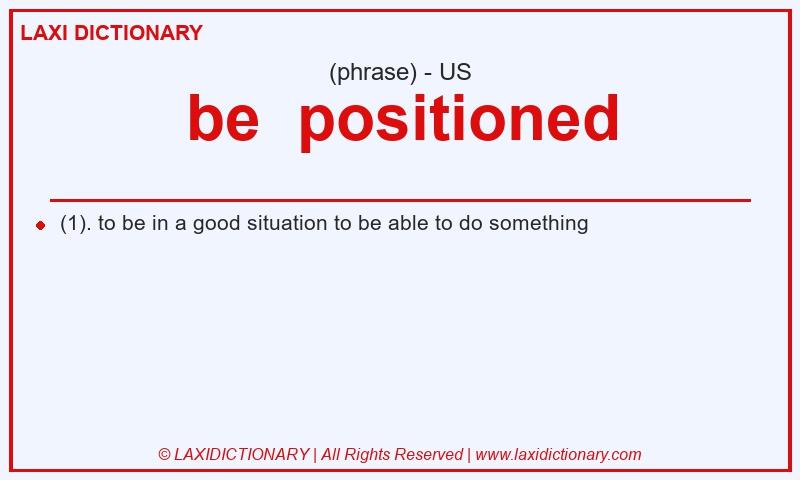 LAXI DICTIONARY

(phrase) - US

be positioned

(1). to be in a good situation to be able to do something

© LAXIDICTIONARY | All Rights Reserved | www.laxidictionary.com